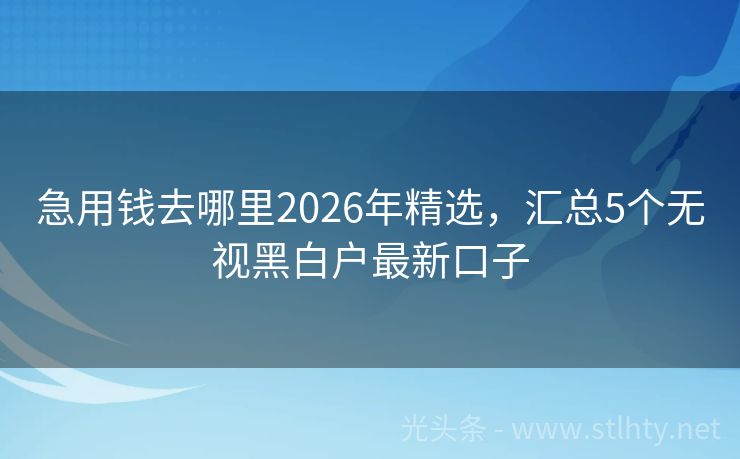 急用钱去哪里2026年精选，汇总5个无视黑白户最新口子

光头条 - www.stlhty.net